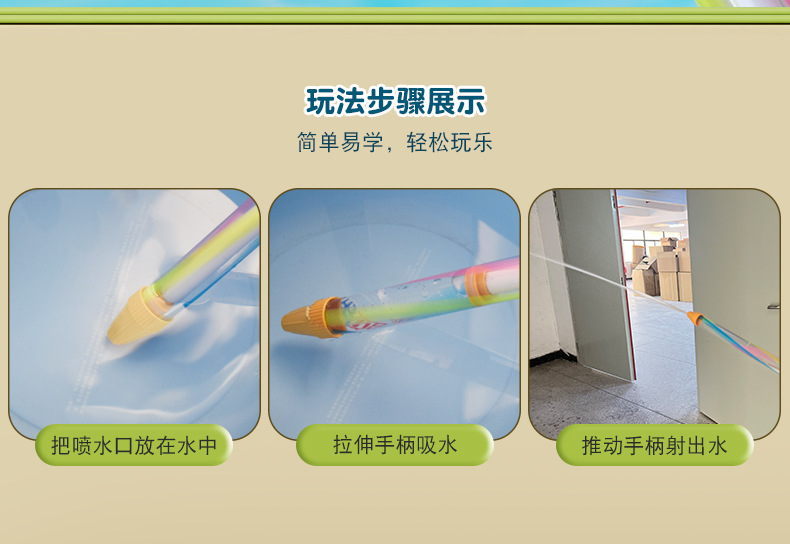 玩法步骤展示

简单易学，轻松玩乐

把喷水口放在水中

拉伸手柄吸水

推动手柄射出水